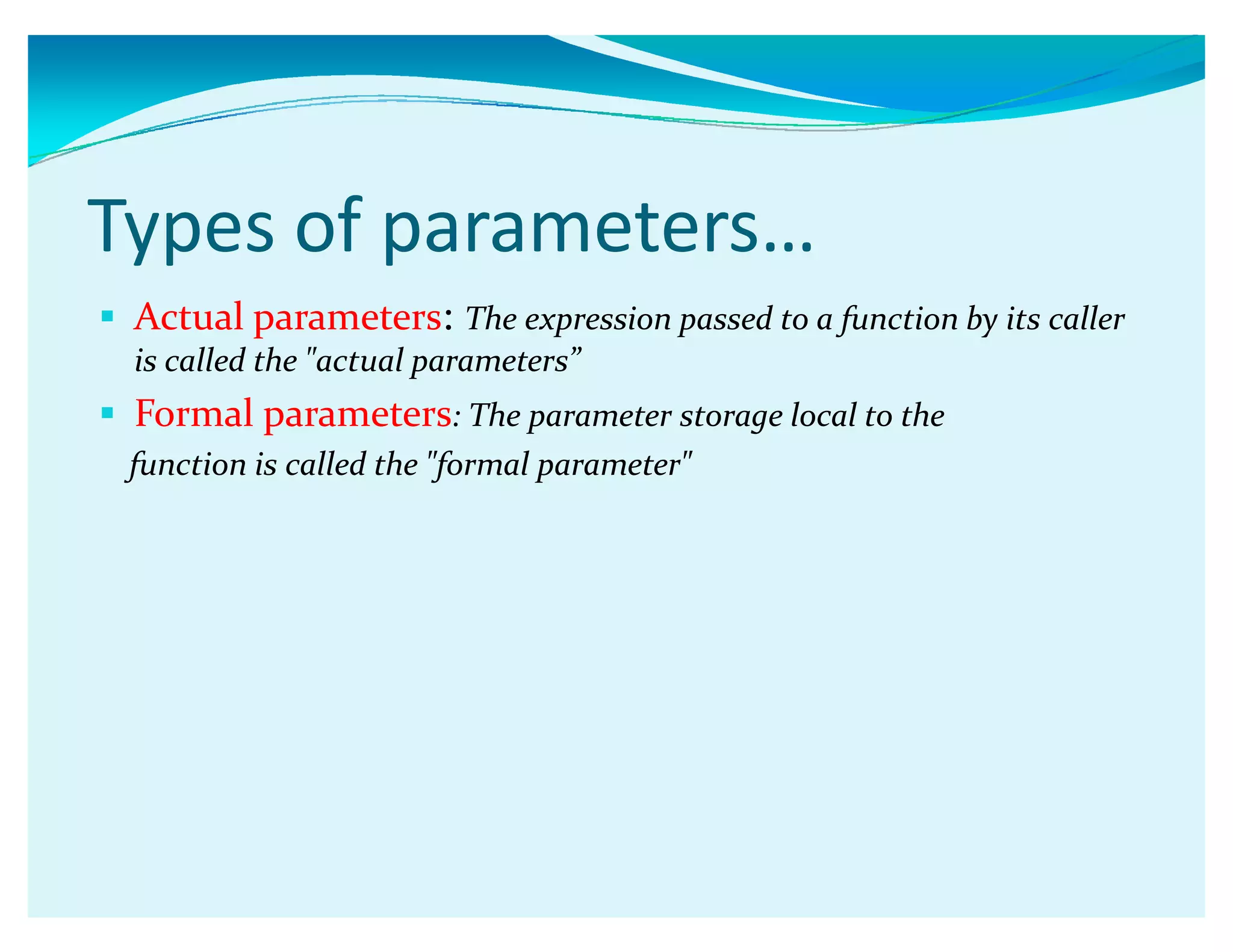 Types of parameters…

▪ Actual parameters: The expression passed to a function by its caller is called the "actual parameters”

▪ Formal parameters: The parameter storage local to the function is called the "formal parameter"